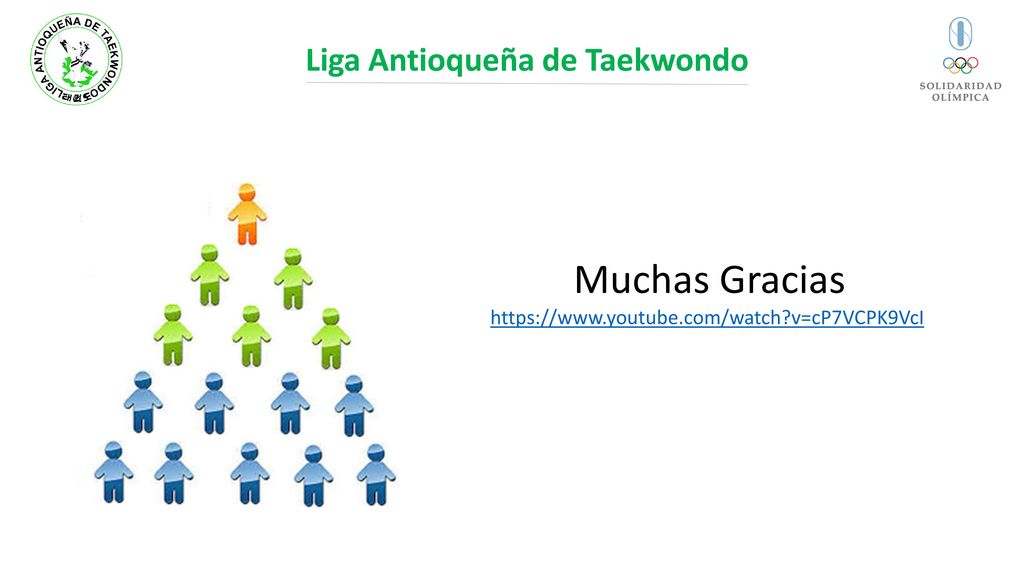 LIGA ANTIOQUEÑA DE TAEKWONDO

Liga Antioqueña de Taekwondo

SOLIDARIDAD OLÍMPICA

Muchas Gracias

https://www.youtube.com/watch?v=cP7VCPK9VcI